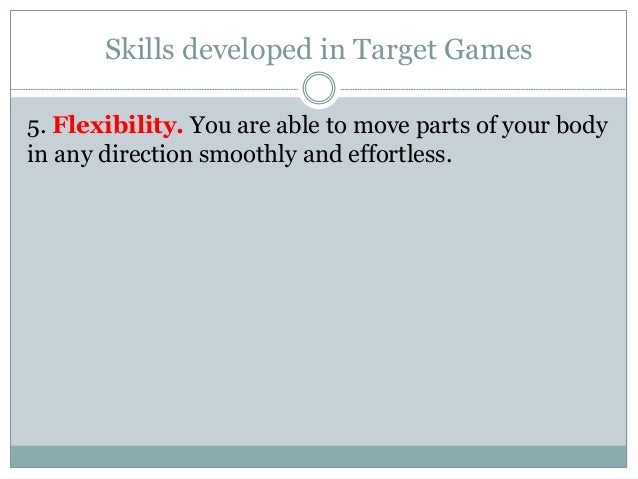 Skills developed in Target Games

5. Flexibility. You are able to move parts of your body in any direction smoothly and effortless.